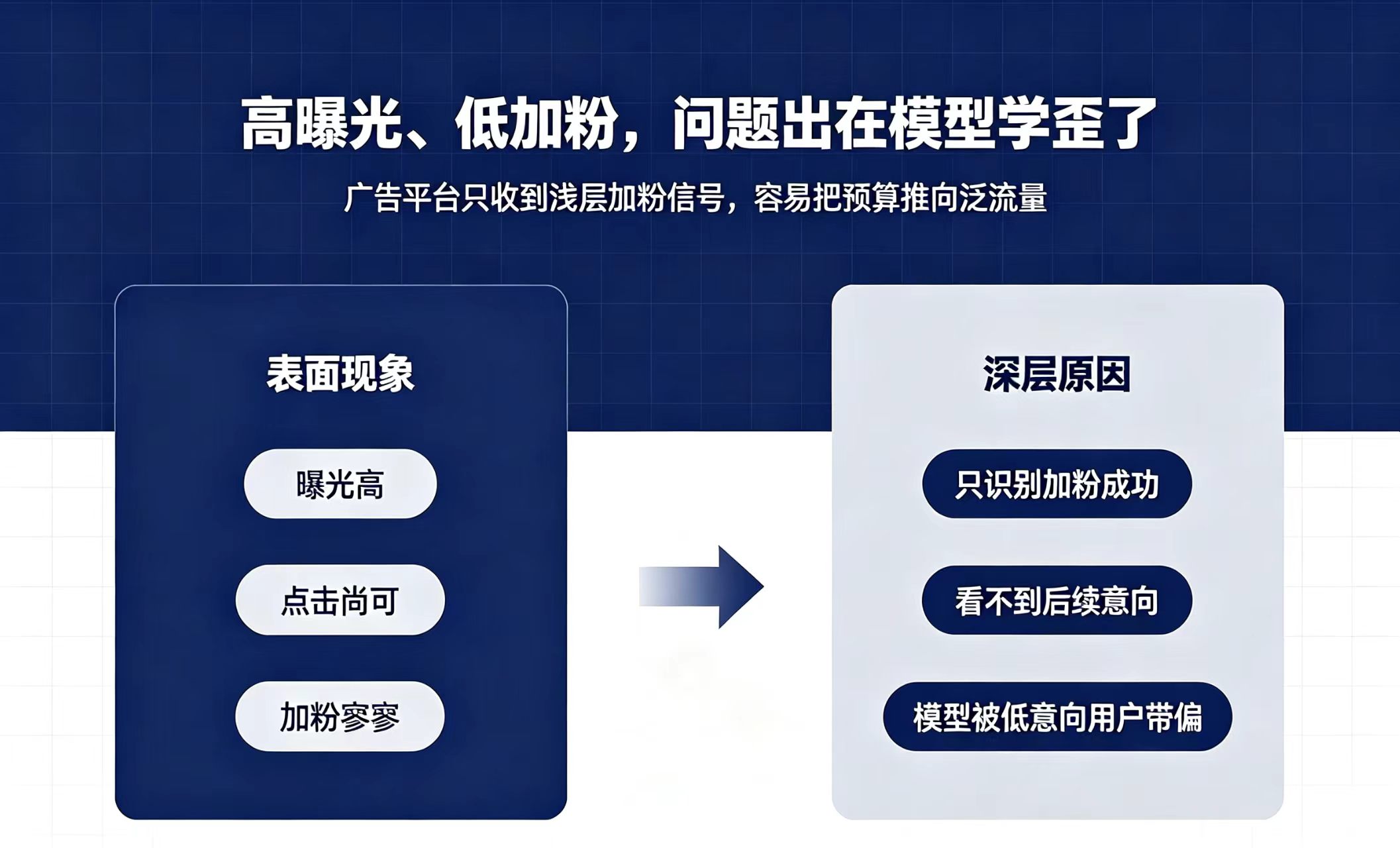 高曝光、低加粉，问题出在模型学歪了

广告平台只收到浅层加粉信号，容易把预算推向泛流量

表面现象

曝光高

点击尚可

加粉寥寥

深层原因

只识别加粉成功

看不到后续意向

模型被低意向用户带偏